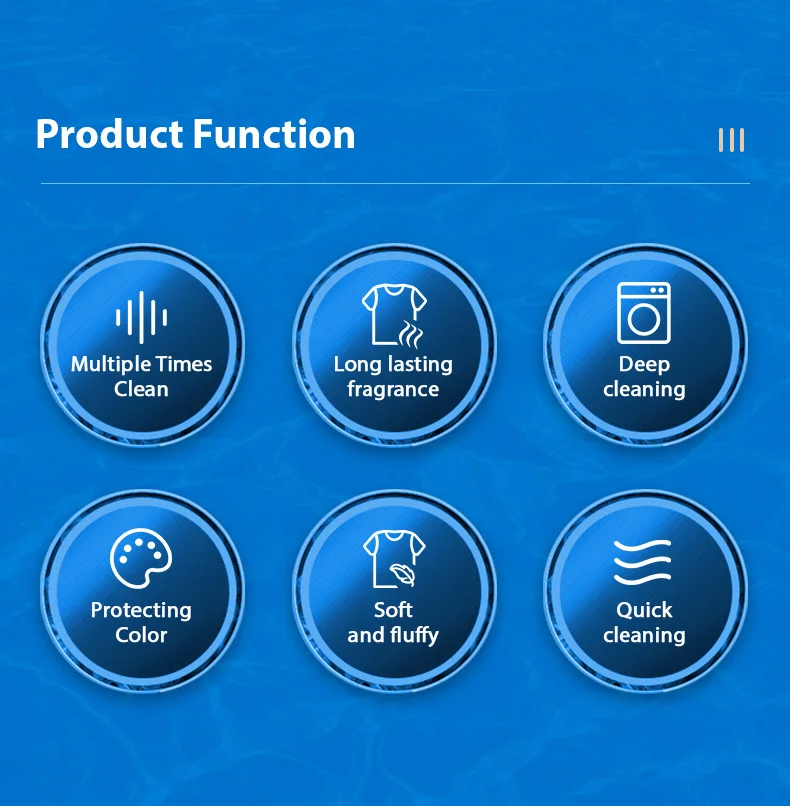 Product Function

Multiple Times Clean

Long lasting fragrance

Deep cleaning

Protecting Color

Soft and fluffy

Quick cleaning